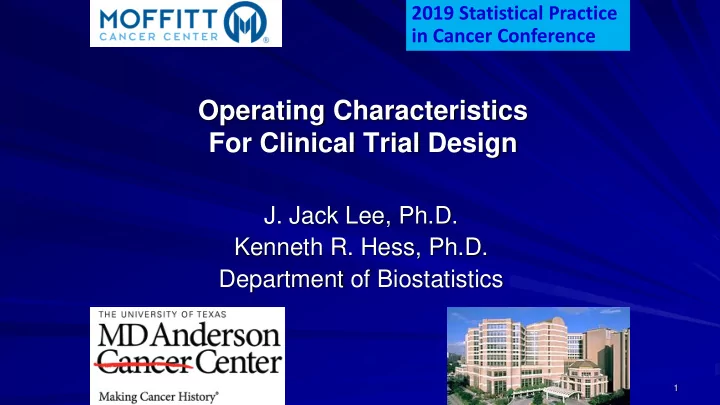 MOFFITT CANCER CENTER

2019 Statistical Practice in Cancer Conference

Operating Characteristics
For Clinical Trial Design

J. Jack Lee, Ph.D.
Kenneth R. Hess, Ph.D.
Department of Biostatistics

THE UNIVERSITY OF TEXAS
MD Anderson Cancer Center
Making Cancer History®

1